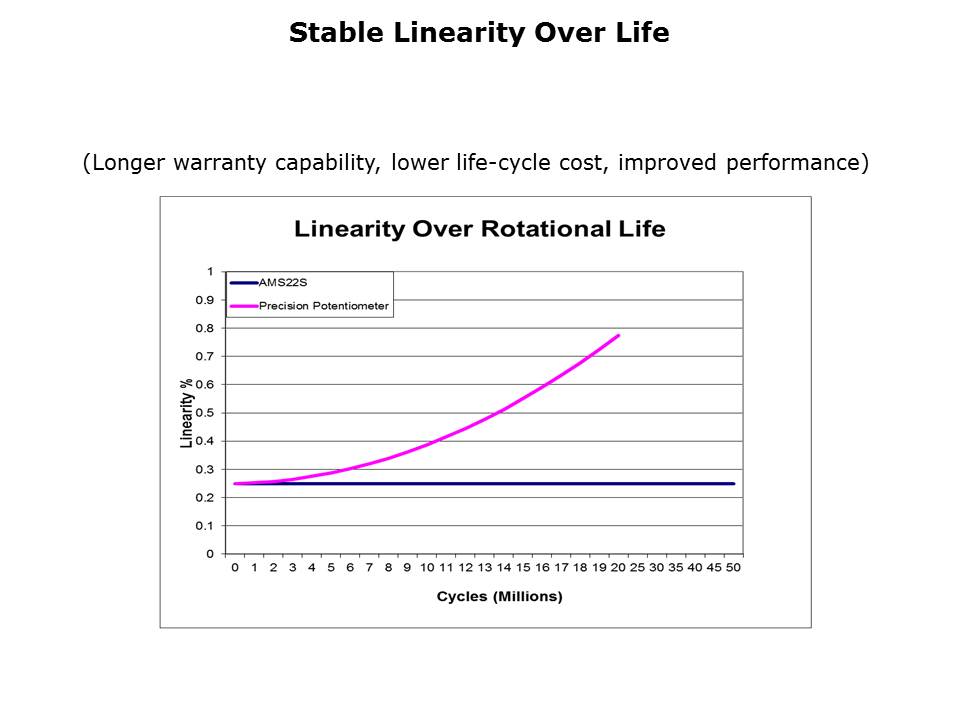 Stable Linearity Over Life

(Longer warranty capability, lower life-cycle cost, improved performance)

Linearity Over Rotational Life

AMS22S
Precision Potentiometer

Linearity %

1
0.9
0.8
0.7
0.6
0.5
0.4
0.3
0.2
0.1
0

0 1 2 3 4 5 6 7 8 9 10 11 12 13 14 15 16 17 18 19 20 25 30 35 40 45 50

Cycles (Millions)